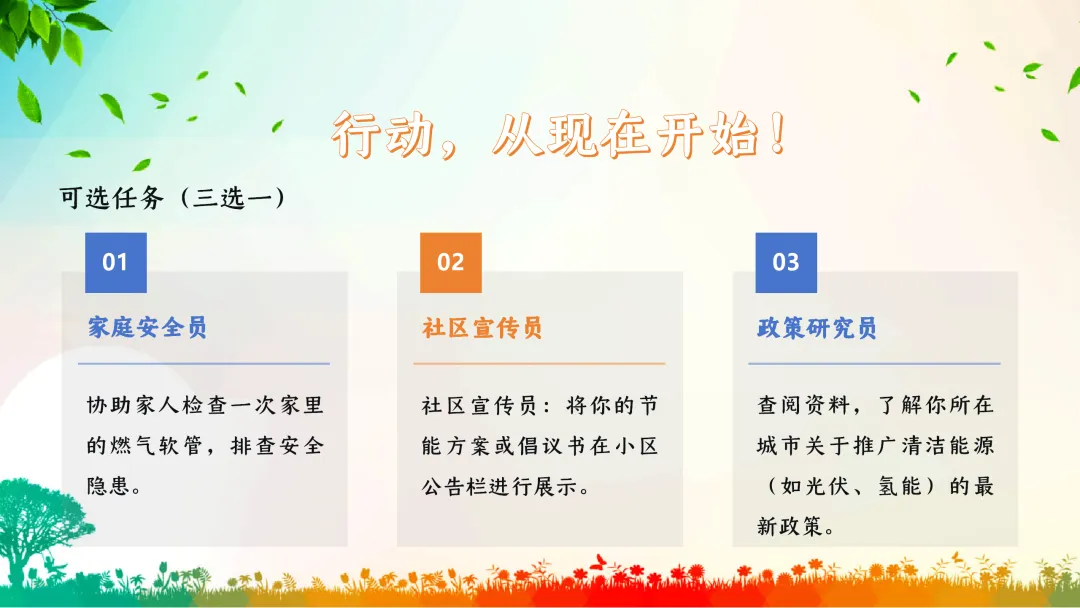 行动，从现在开始！

可选任务（三选一）

01

家庭安全员

协助家人检查一次家里的燃气软管，排查安全隐患。

02

社区宣传员

社区宣传员：将你的节能方案或倡议书在小区公告栏进行展示。

03

政策研究员

查阅资料，了解你所在城市关于推广清洁能源（如光伏、氢能）的最新政策。